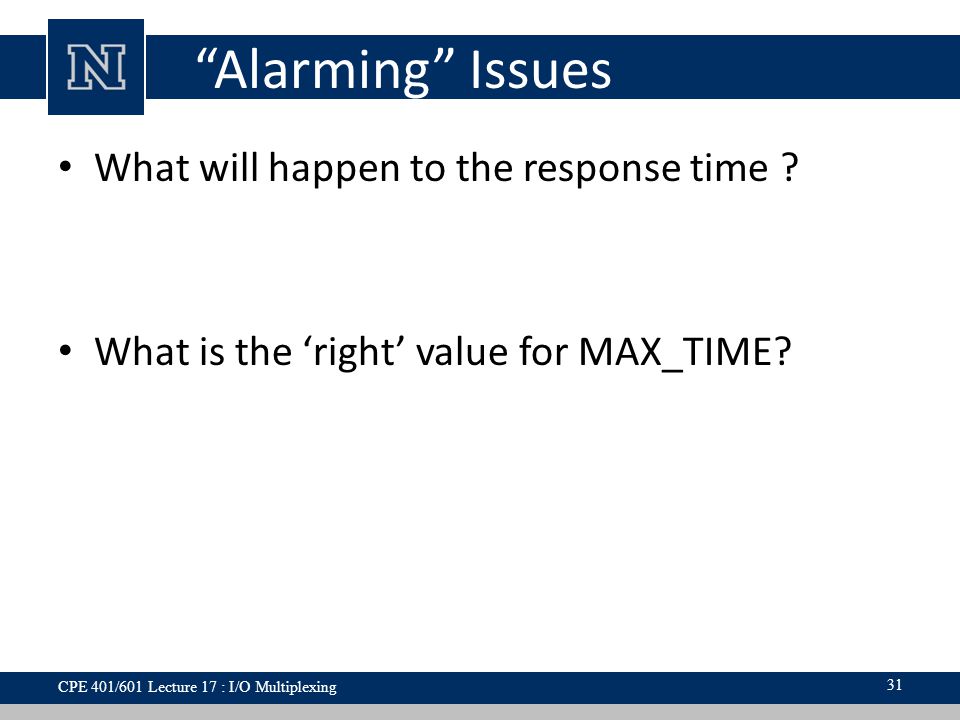 N

“Alarming” Issues

• What will happen to the response time ?

• What is the ‘right’ value for MAX_TIME?

CPE 401/601 Lecture 17 : I/O Multiplexing

31